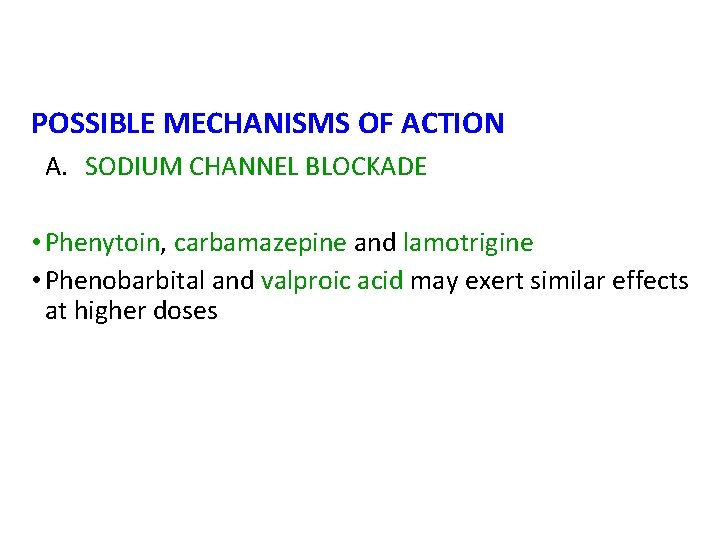 POSSIBLE MECHANISMS OF ACTION

A. SODIUM CHANNEL BLOCKADE

• Phenytoin, carbamazepine and lamotrigine
• Phenobarbital and valproic acid may exert similar effects at higher doses